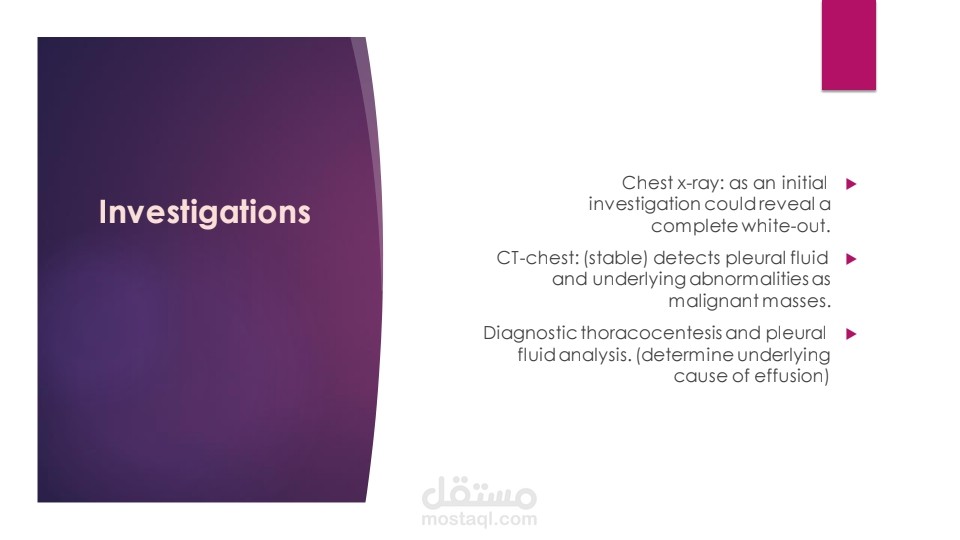 Investigations

Chest x-ray: as an initial investigation could reveal a complete white-out.

CT-chest: (stable) detects pleural fluid and underlying abnormalities as malignant masses.

Diagnostic thoracocentesis and pleural fluid analysis. (determine underlying cause of effusion)

مستقل
mostaql.com